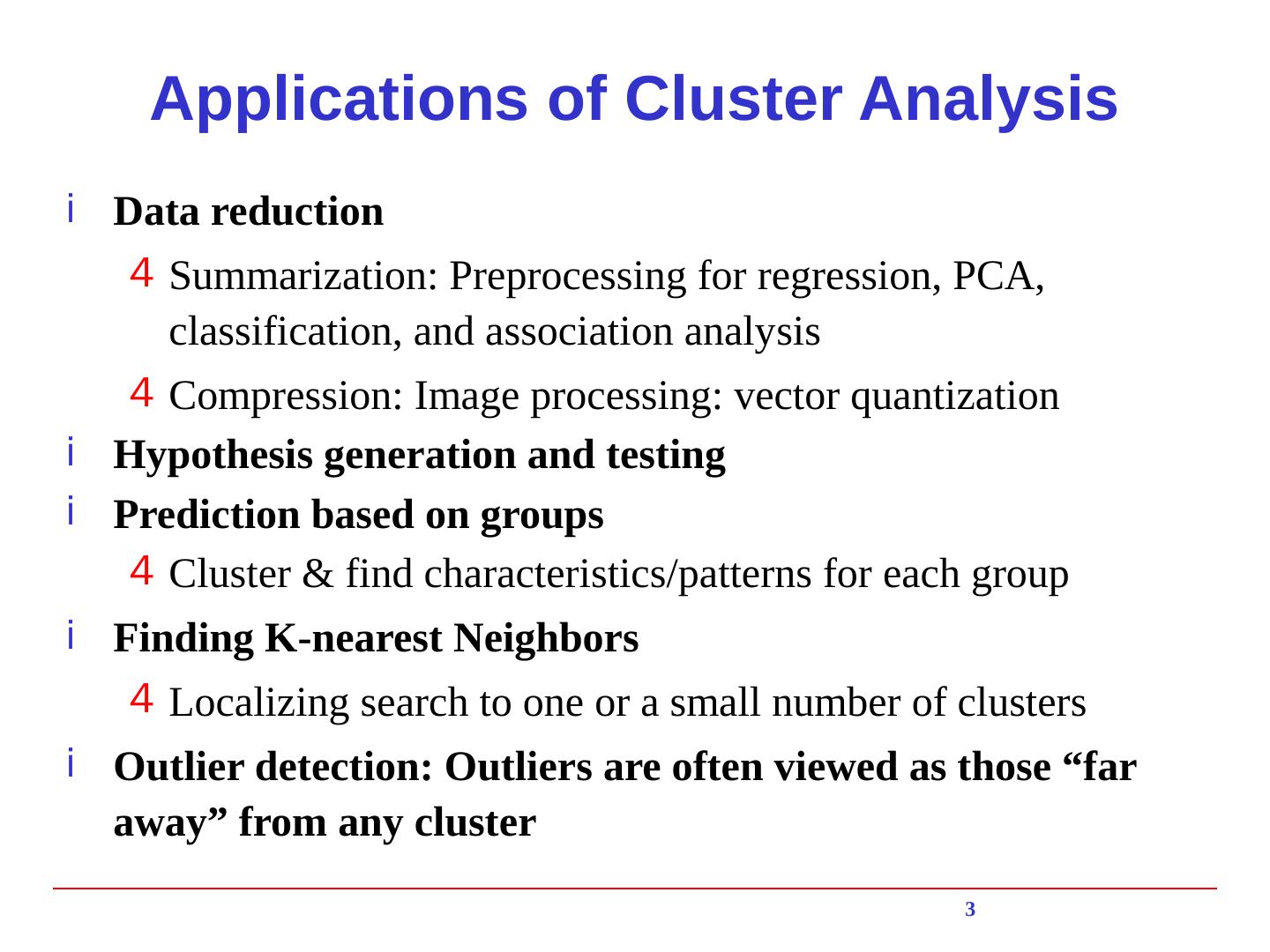 Applications of Cluster Analysis

i Data reduction

4 Summarization: Preprocessing for regression, PCA, classification, and association analysis

4 Compression: Image processing: vector quantization

i Hypothesis generation and testing

i Prediction based on groups

4 Cluster & find characteristics/patterns for each group

i Finding K-nearest Neighbors

4 Localizing search to one or a small number of clusters

i Outlier detection: Outliers are often viewed as those “far away” from any cluster

3